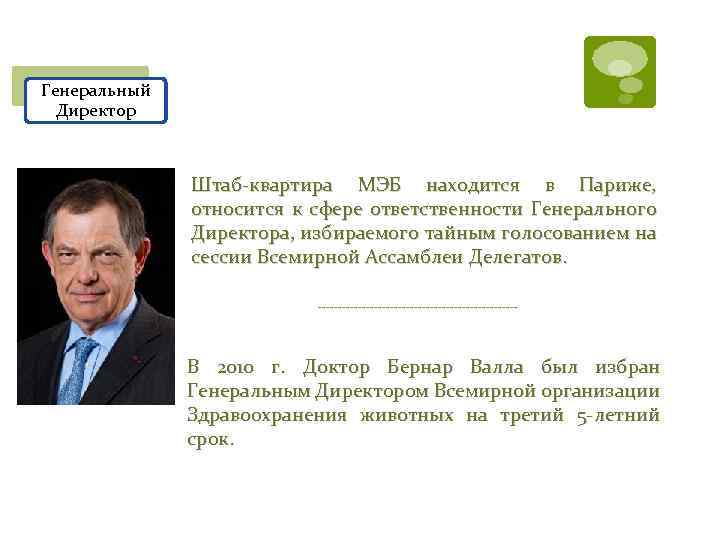 Генеральный Директор

Штаб-квартира МЭБ находится в Париже, относится к сфере ответственности Генерального Директора, избираемого тайным голосованием на сессии Всемирной Ассамблеи Делегатов.

В 2010 г. Доктор Бернар Валла был избран Генеральным Директором Всемирной организации Здравоохранения животных на третий 5-летний срок.